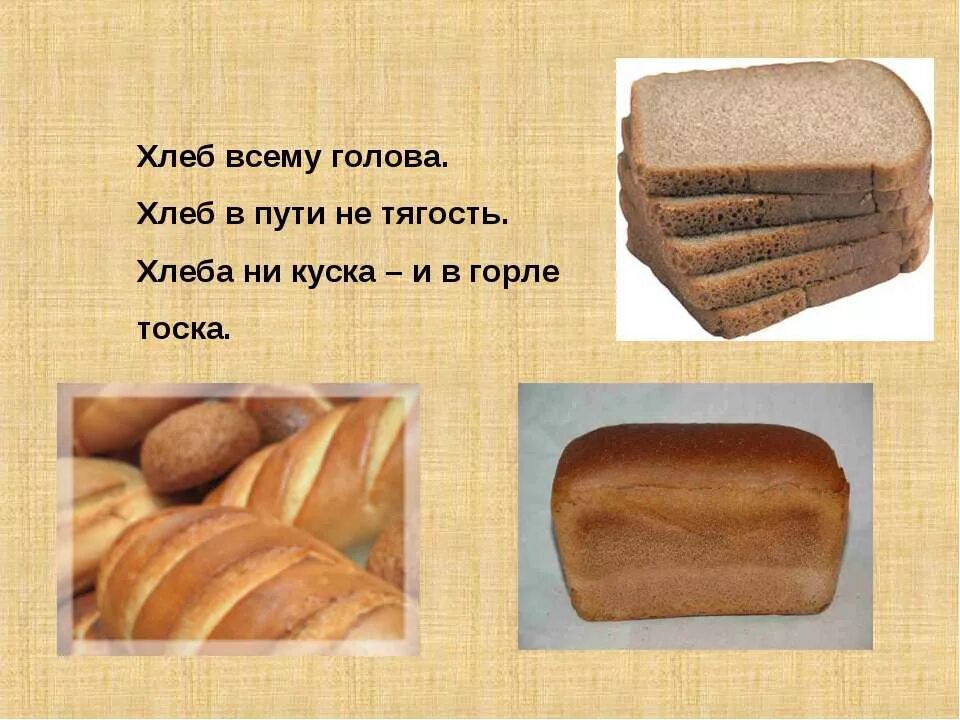 Хлеб всему голова.

Хлеб в пути не тягость.

Хлеба ни куска – и в горле тоска.